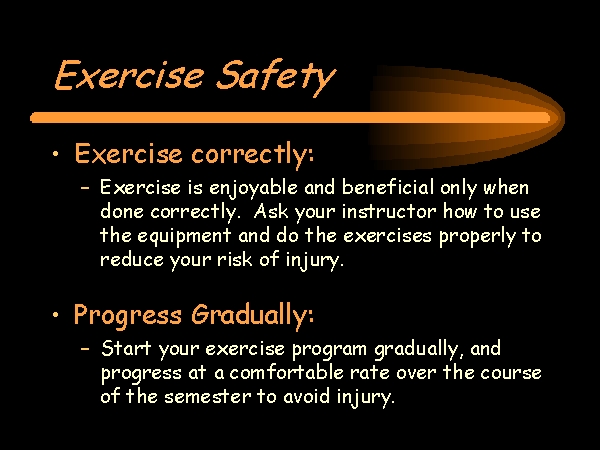 Exercise Safety

• Exercise correctly:
– Exercise is enjoyable and beneficial only when done correctly. Ask your instructor how to use the equipment and do the exercises properly to reduce your risk of injury.

• Progress Gradually:
– Start your exercise program gradually, and progress at a comfortable rate over the course of the semester to avoid injury.